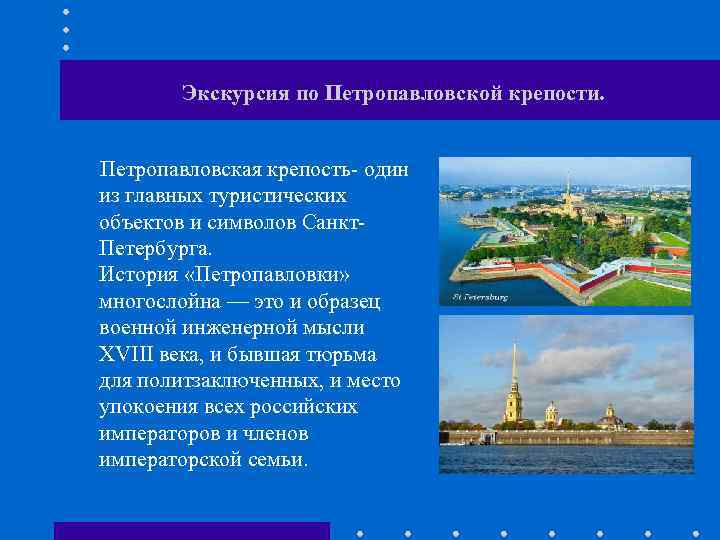 Экскурсия по Петропавловской крепости.

Петропавловская крепость- один из главных туристических объектов и символов Санкт-Петербурга.
История «Петропавловки» многослойна — это и образец военной инженерной мысли XVIII века, и бывшая тюрьма для политзаключенных, и место упокоения всех российских императоров и членов императорской семьи.

St Petersburg